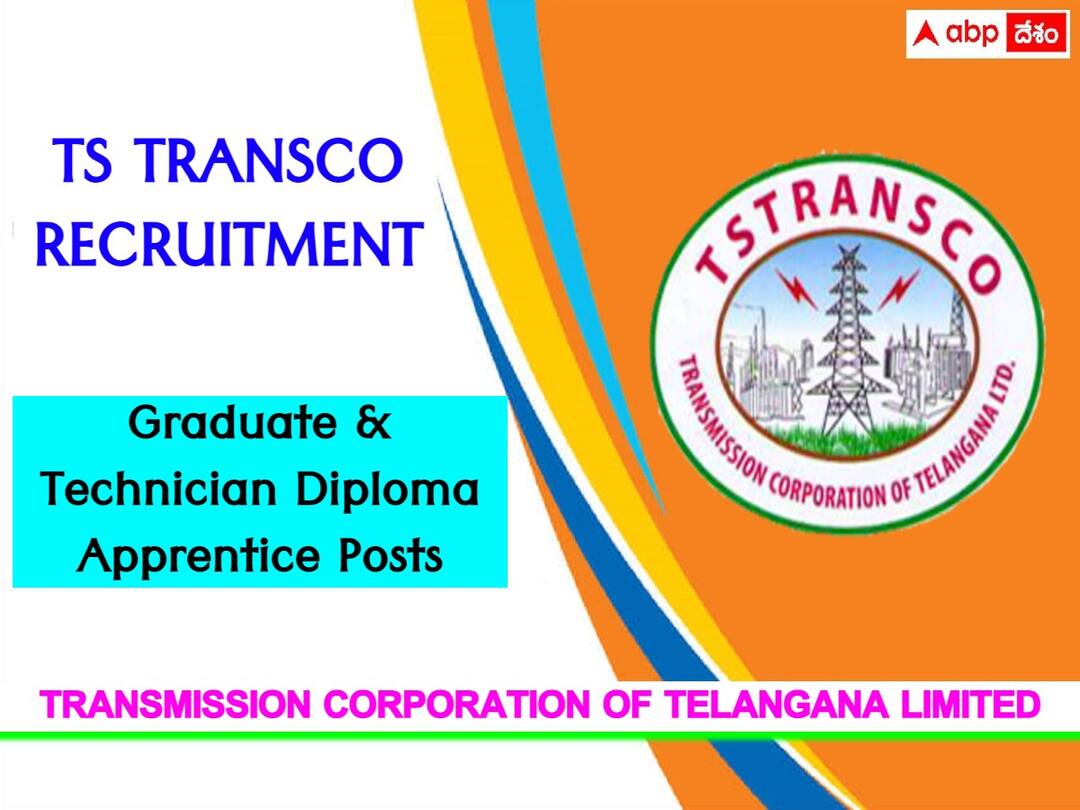 abp దేశం

TS TRANSCO RECRUITMENT

TSTRANSCO

TRANSMISSION CORPORATION OF TELANGANA LTD.

Graduate & Technician Diploma Apprentice Posts

TRANSMISSION CORPORATION OF TELANGANA LIMITED